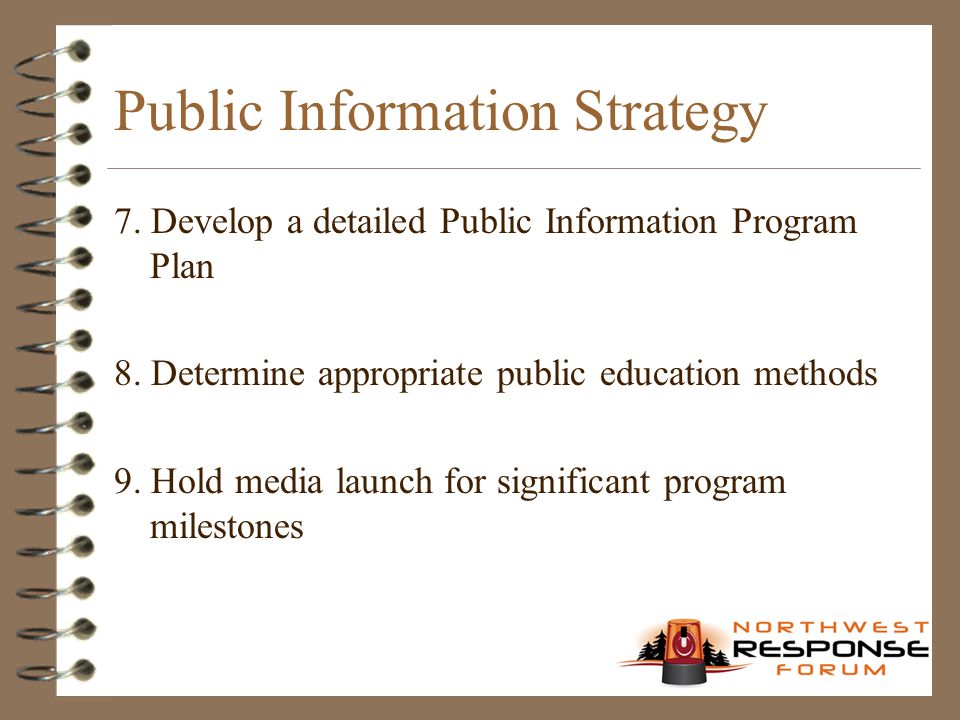 Public Information Strategy

7. Develop a detailed Public Information Program Plan

8. Determine appropriate public education methods

9. Hold media launch for significant program milestones

NORTHWEST
RESPONSE
FORUM